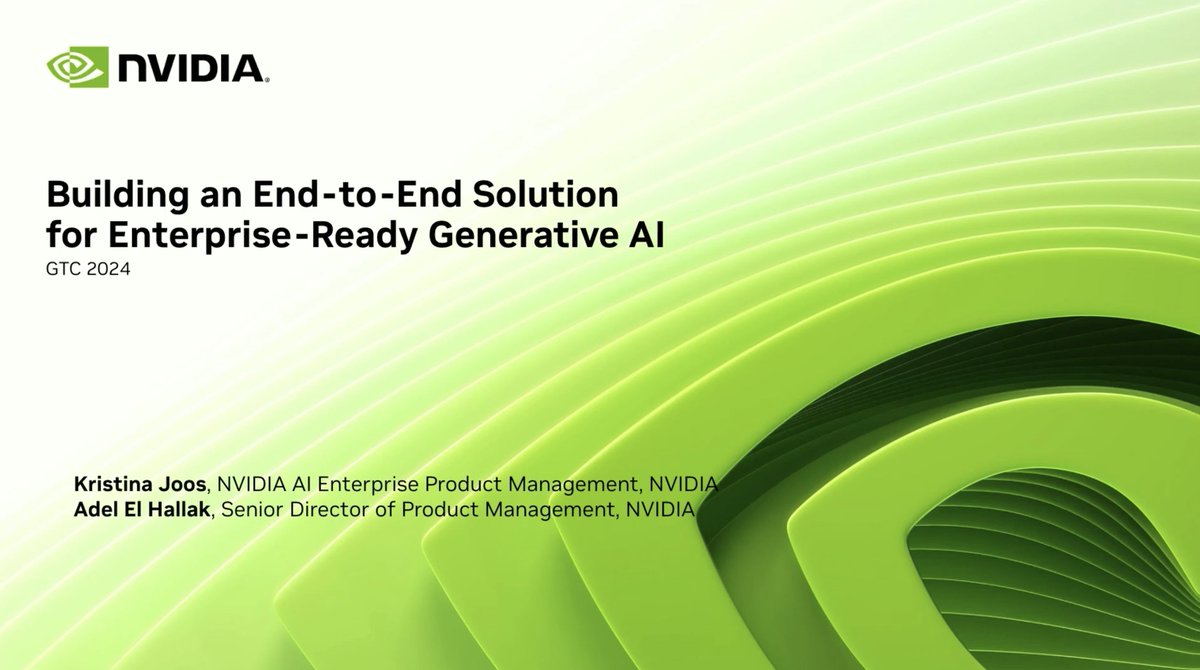 NVIDIA.

Building an End-to-End Solution for Enterprise-Ready Generative AI

GTC 2024

Kristina Joos, NVIDIA AI Enterprise Product Management, NVIDIA
Adel El Hallak, Senior Director of Product Management, NVIDIA